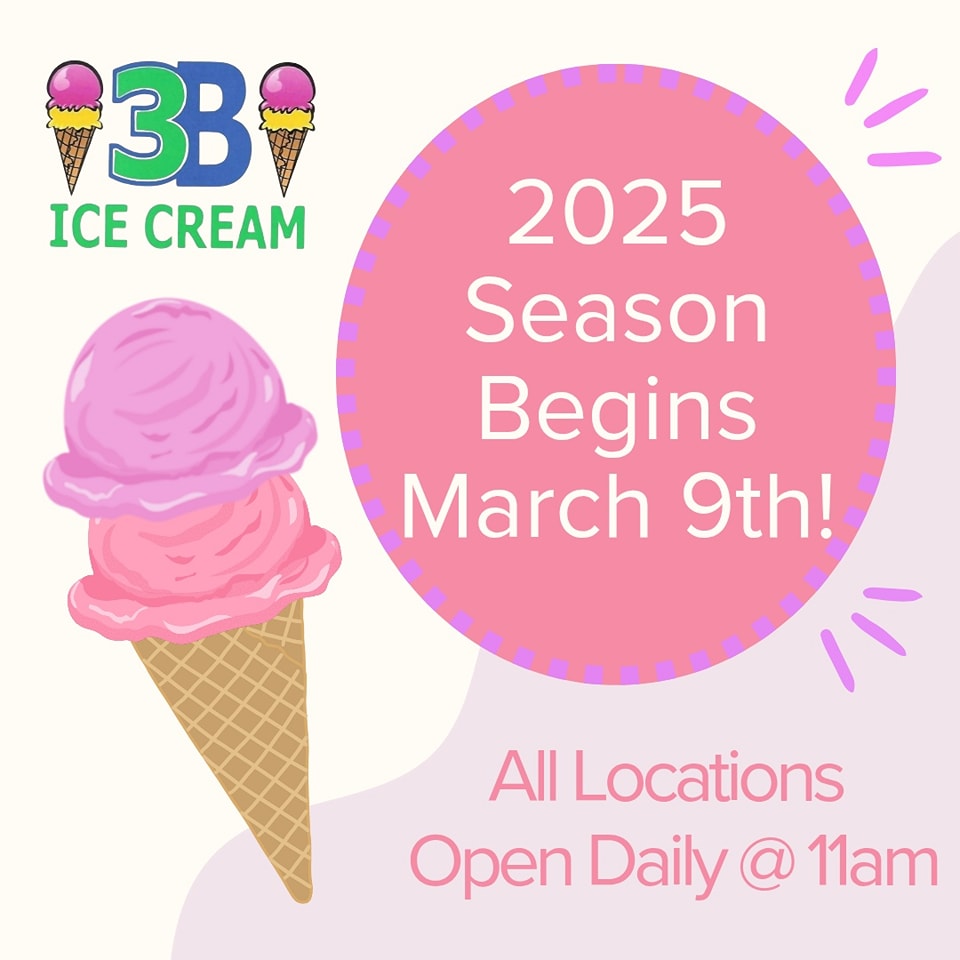 3B
ICE CREAM

2025 Season Begins March 9th!

All Locations Open Daily @ 11am